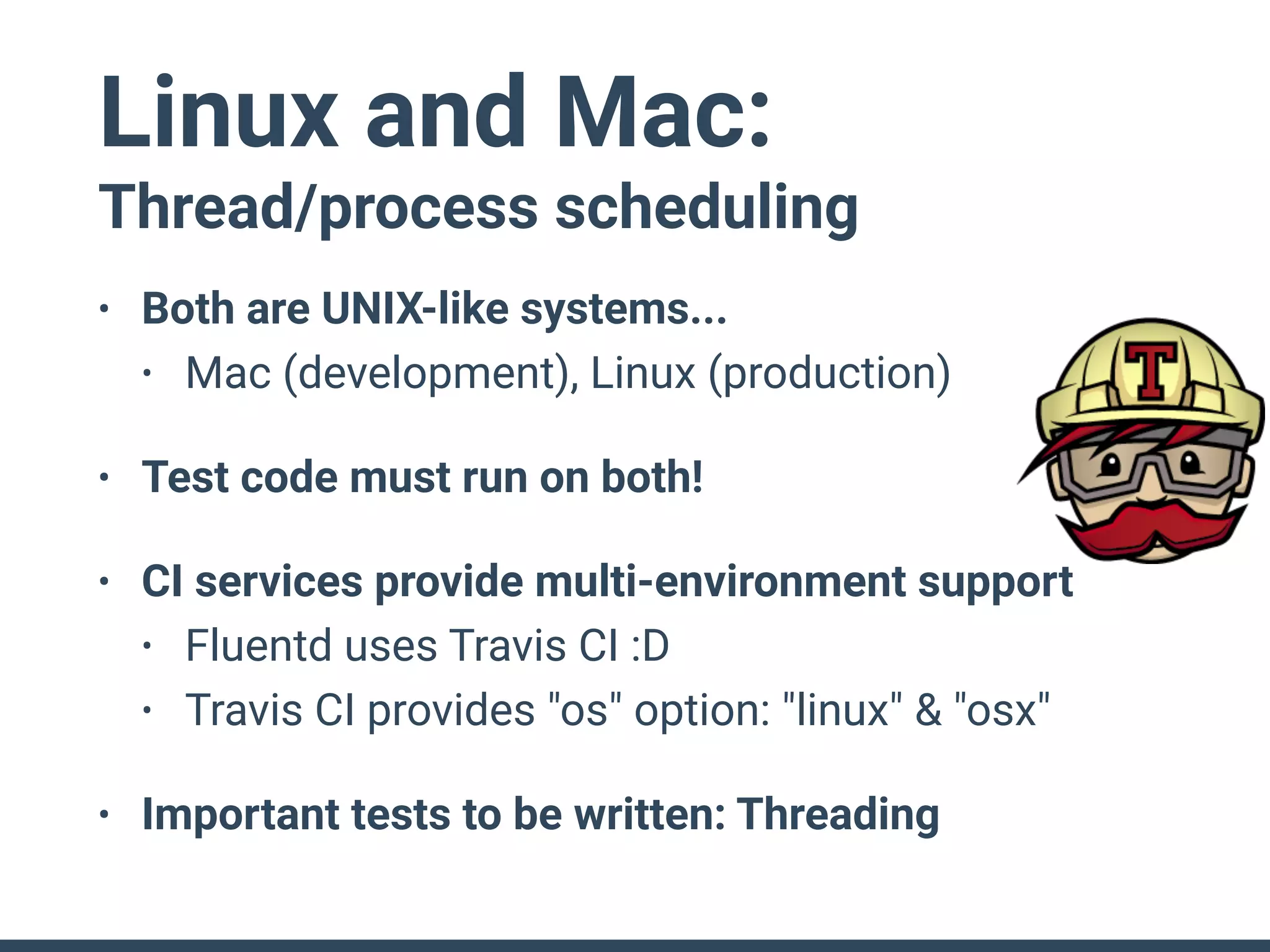 Linux and Mac:
Thread/process scheduling

• Both are UNIX-like systems...
  • Mac (development), Linux (production)

• Test code must run on both!

• CI services provide multi-environment support
  • Fluentd uses Travis CI :D
  • Travis CI provides "os" option: "linux" & "osx"

• Important tests to be written: Threading

T